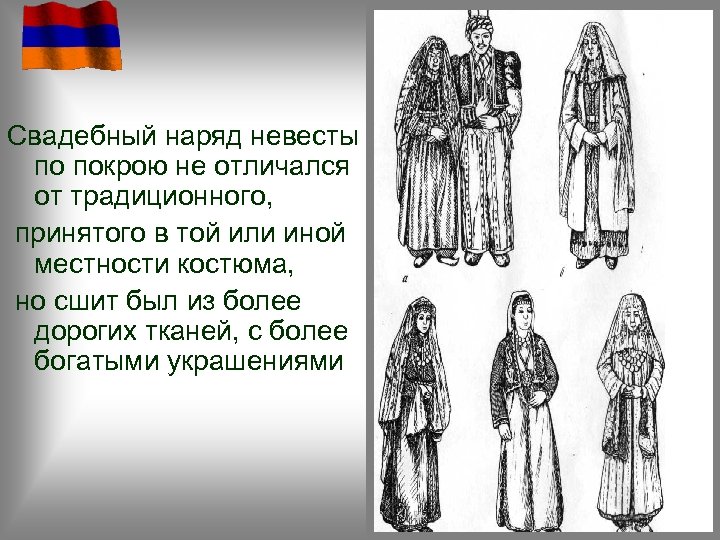 Свадебный наряд невесты по покрою не отличался от традиционного,

принятого в той или иной местности костюма,

но сшит был из более дорогих тканей, с более богатыми украшениями

а

б